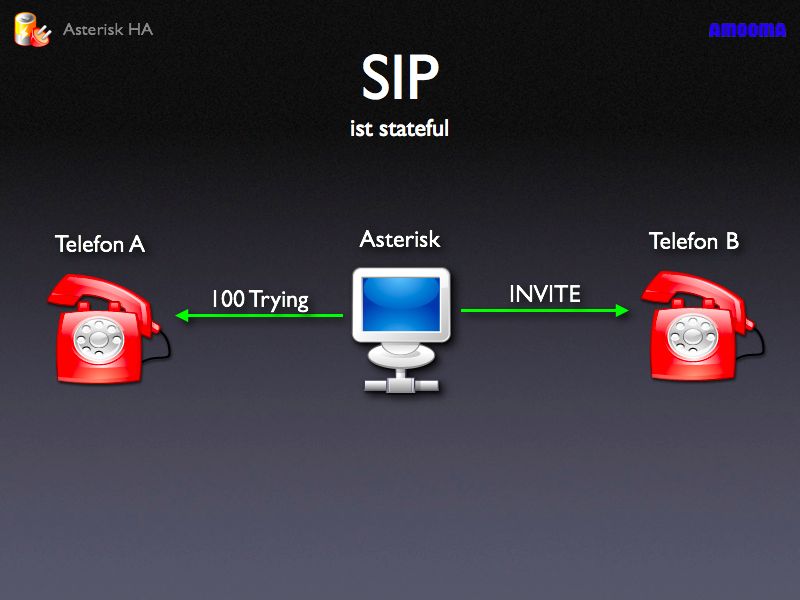 Asterisk HA

AMOOMA

SIP

ist stateful

Telefon A

Asterisk

Telefon B

100 Trying

INVITE